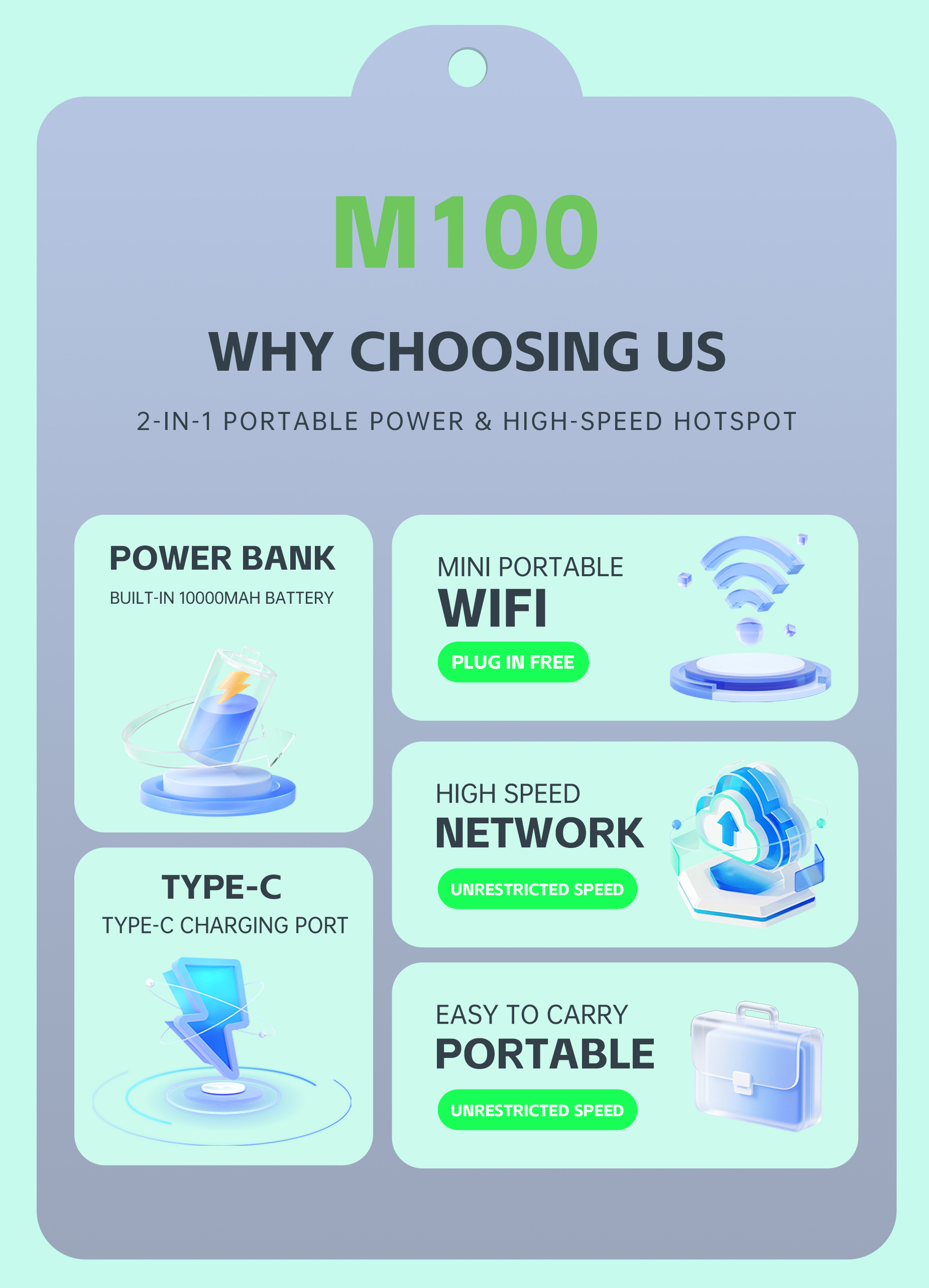 M100

WHY CHOOSING US

2-IN-1 PORTABLE POWER & HIGH-SPEED HOTSPOT

POWER BANK

BUILT-IN 10000MAH BATTERY

TYPE-C

TYPE-C CHARGING PORT

MINI PORTABLE

WIFI

PLUG IN FREE

HIGH SPEED

NETWORK

UNRESTRICTED SPEED

EASY TO CARRY

PORTABLE

UNRESTRICTED SPEED